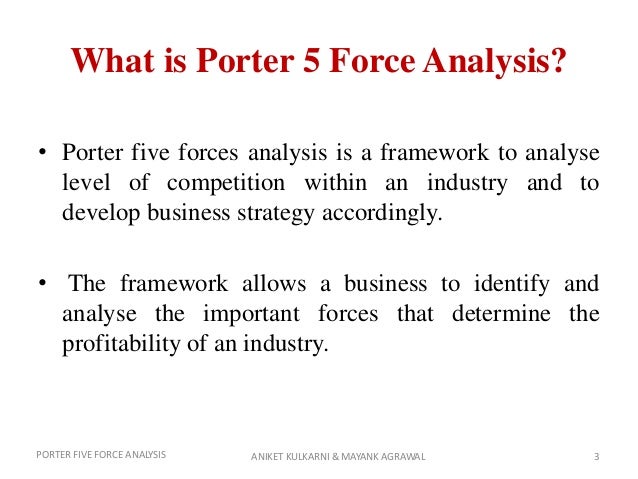 What is Porter 5 Force Analysis?

• Porter five forces analysis is a framework to analyse level of competition within an industry and to develop business strategy accordingly.

• The framework allows a business to identify and analyse the important forces that determine the profitability of an industry.

PORTER FIVE FORCE ANALYSIS
ANIKET KULKARNI & MAYANK AGRAWAL
3